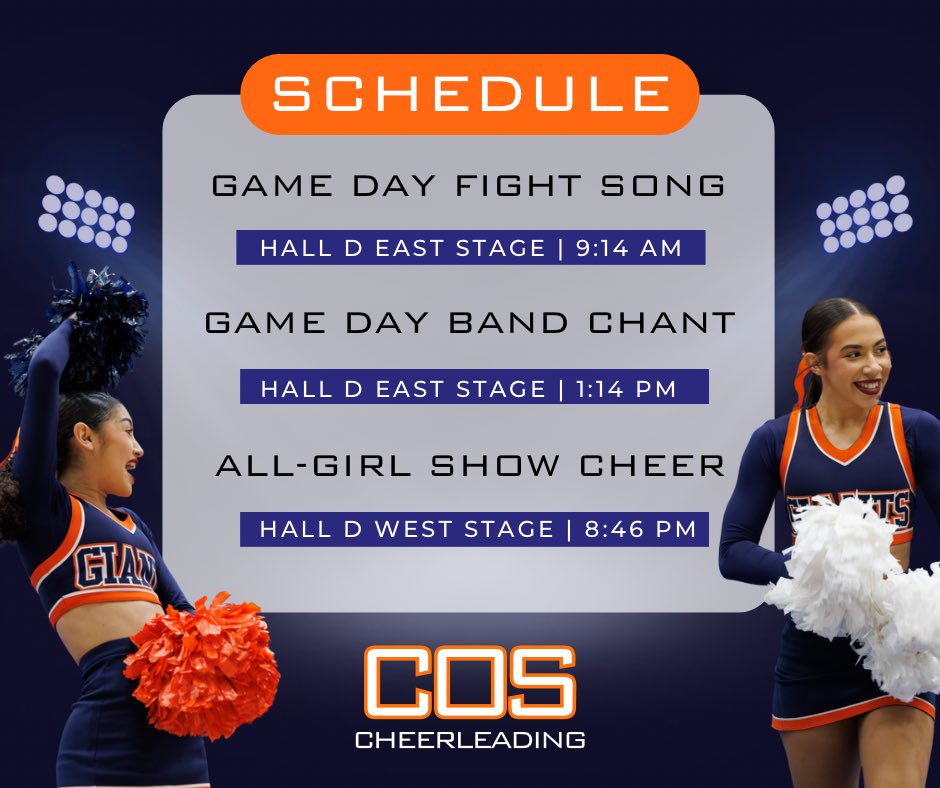 SCHEDULE

GAME DAY FIGHT SONG

HALL D EAST STAGE | 9:14 AM

GAME DAY BAND CHANT

HALL D EAST STAGE | 1:14 PM

ALL-GIRL SHOW CHEER

HALL D WEST STAGE | 8:46 PM

GIAN

GIANTS

COS
CHEERLEADING